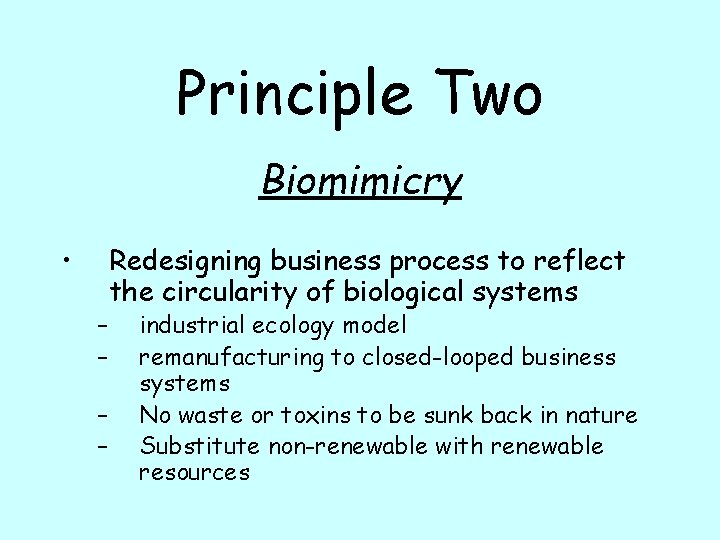 Principle Two

Biomimicry

• Redesigning business process to reflect the circularity of biological systems
– industrial ecology model
– remanufacturing to closed-looped business systems
– No waste or toxins to be sunk back in nature
– Substitute non-renewable with renewable resources